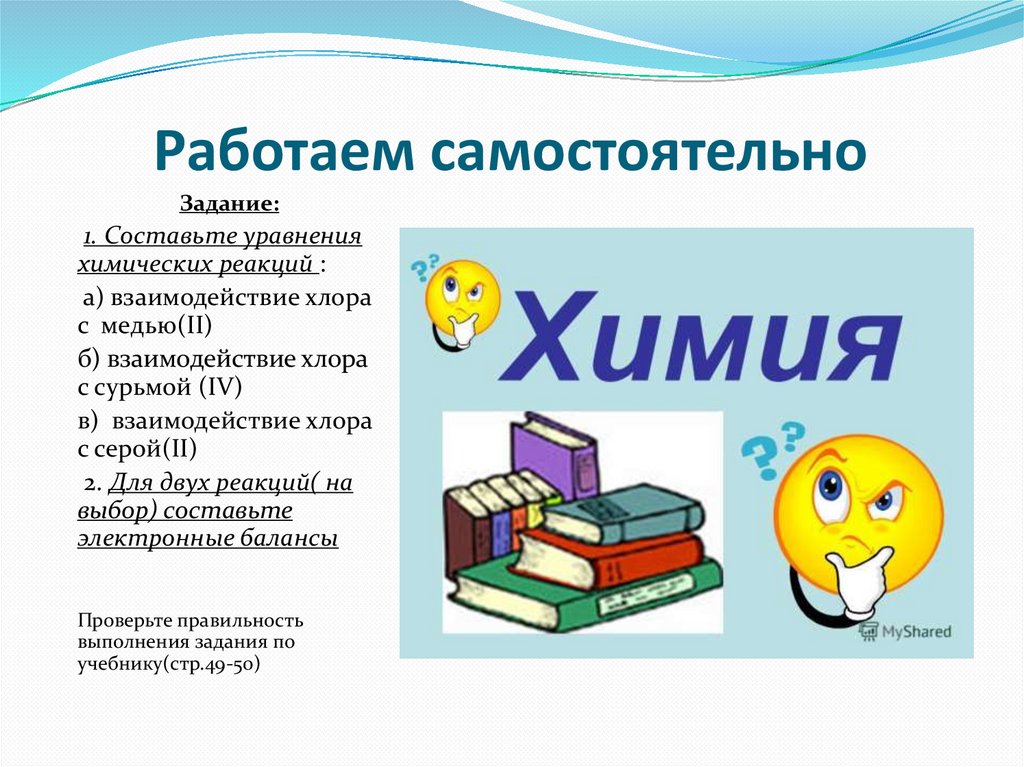 Работаем самостоятельно

Задание:

1. Составьте уравнения химических реакций :

а) взаимодействие хлора с медью(II)

б) взаимодействие хлора с сурьмой (IV)

в) взаимодействие хлора с серой(II)

2. Для двух реакций( на выбор) составьте электронные балансы

Проверьте правильность выполнения задания по учебнику(стр.49-50)

Химия

MyShared